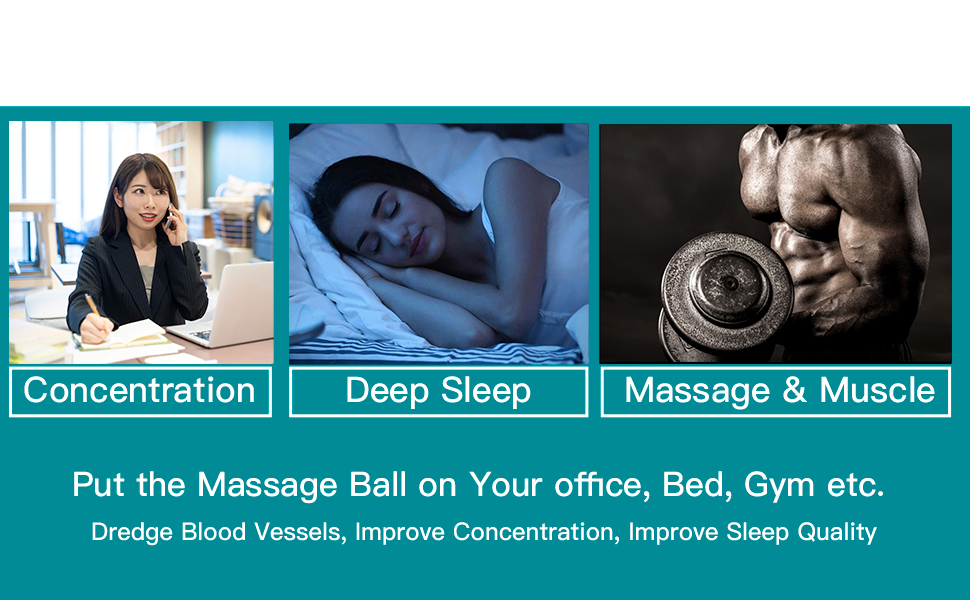 Concentration

Deep Sleep

Massage & Muscle

Put the Massage Ball on Your office, Bed, Gym etc.

Dredge Blood Vessels, Improve Concentration, Improve Sleep Quality